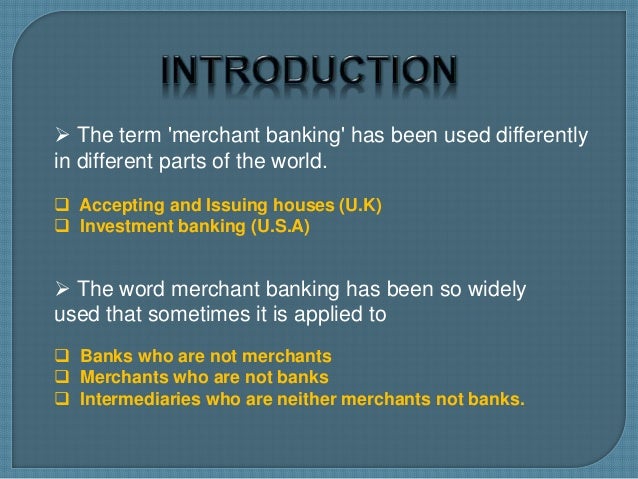 INTRODUCTION

➢ The term 'merchant banking' has been used differently in different parts of the world.

❑ Accepting and Issuing houses (U.K)
❑ Investment banking (U.S.A)

➢ The word merchant banking has been so widely used that sometimes it is applied to

❑ Banks who are not merchants
❑ Merchants who are not banks
❑ Intermediaries who are neither merchants not banks.